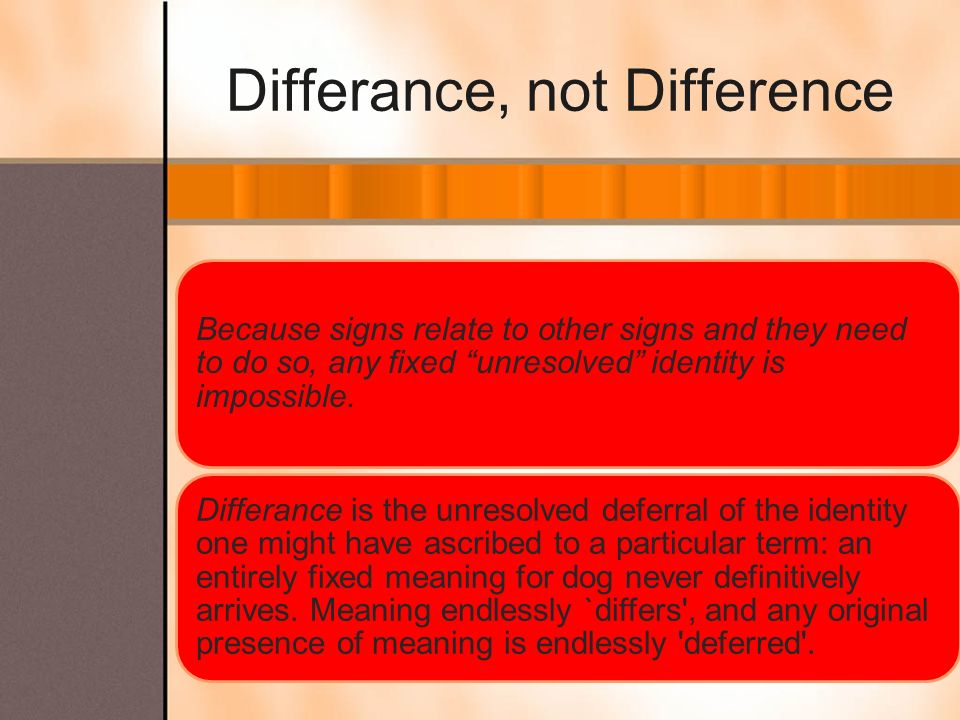 Differance, not Difference

Because signs relate to other signs and they need to do so, any fixed “unresolved” identity is impossible.

Differance is the unresolved deferral of the identity one might have ascribed to a particular term: an entirely fixed meaning for dog never definitively arrives. Meaning endlessly `differs', and any original presence of meaning is endlessly 'deferred'.